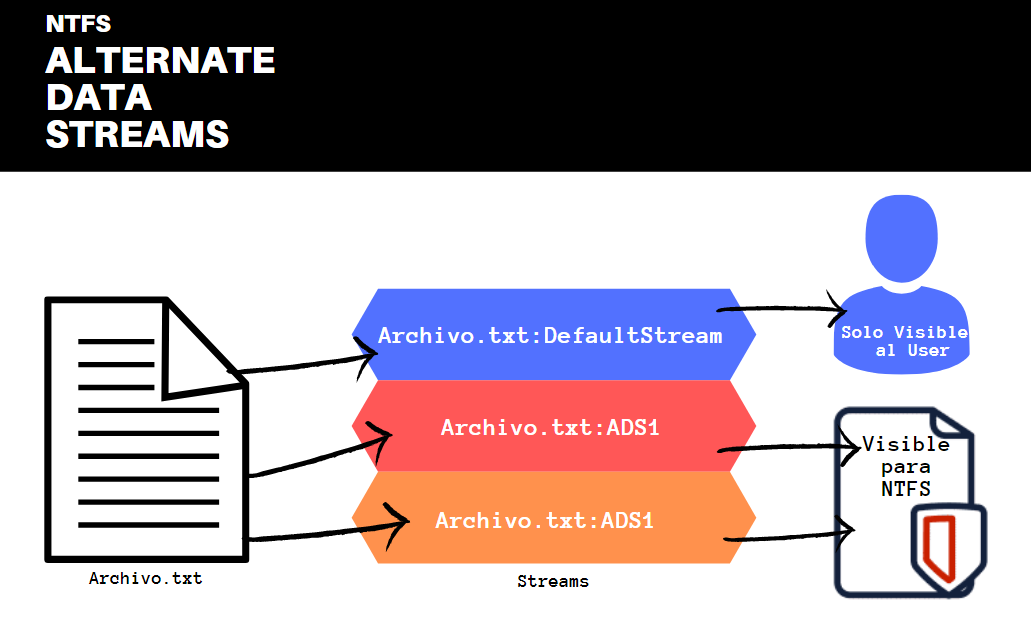 NTFS
ALTERNATE DATA STREAMS

Archivo.txt

Archivo.txt:DefaultStream

Archivo.txt:ADS1

Archivo.txt:ADS1

Streams

Solo Visible al User

Visible para NTFS